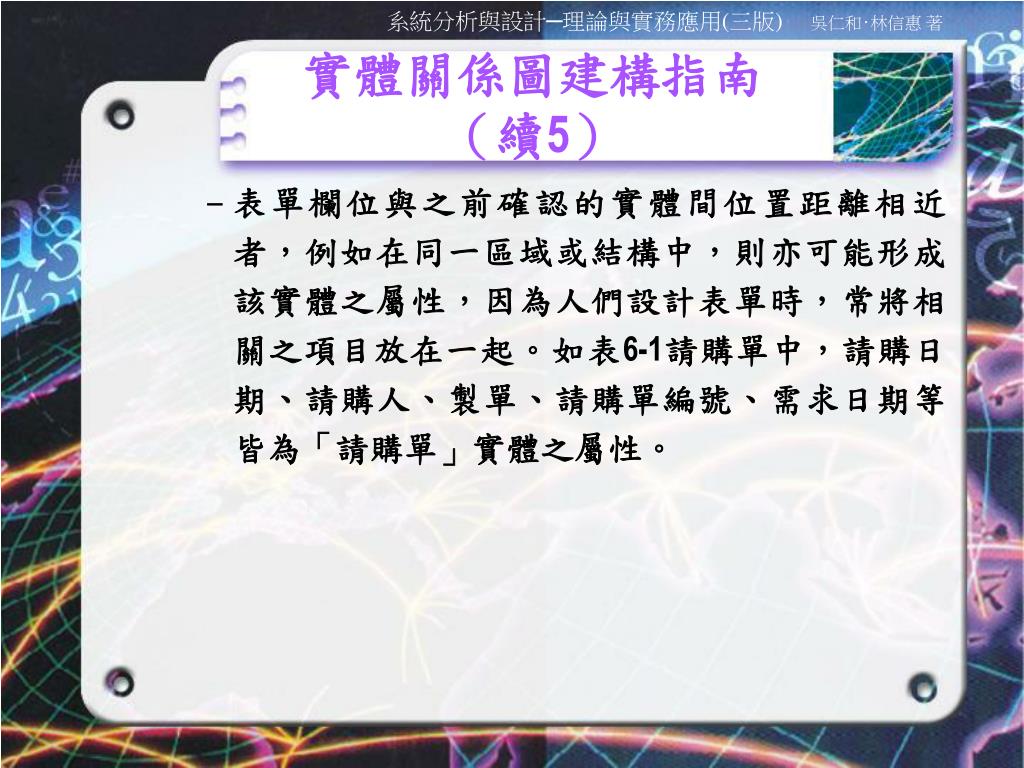 系統分析與設計─理論與實務應用(三版)　吳仁和·林信惠 著

實體關係圖建構指南（續5）

– 表單欄位與之前確認的實體間位置距離相近者，例如在同一區域或結構中，則亦可能形成該實體之屬性，因為人們設計表單時，常將相關之項目放在一起。如表6-1請購單中，請購日期、請購人、製單、請購單編號、需求日期等皆為「請購單」實體之屬性。